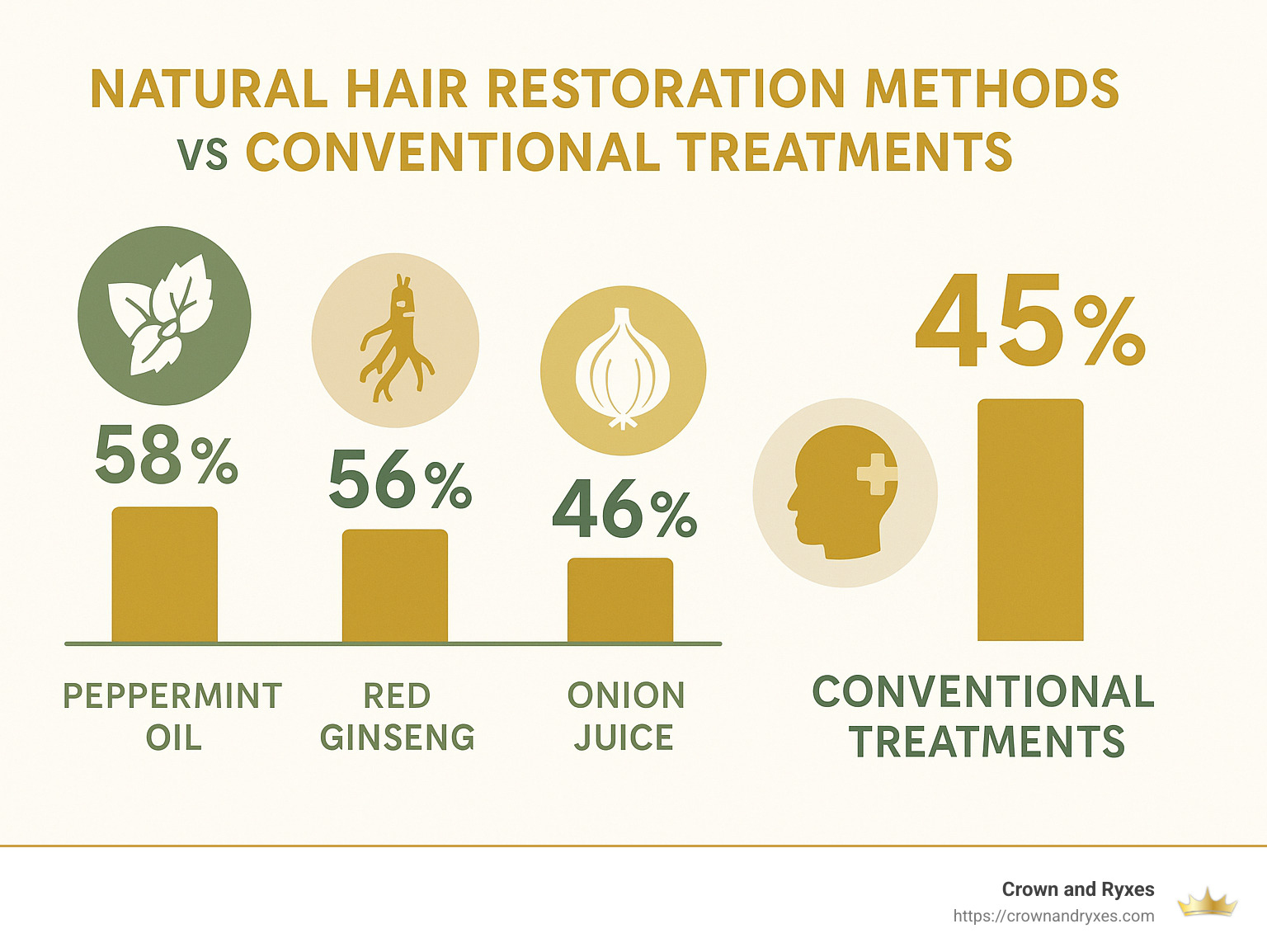 NATURAL HAIR RESTORATION METHODS VS CONVENTIONAL TREATMENTS

58%

PEPPERMINT OIL

56%

RED GINSENG

46%

ONION JUICE

45%

CONVENTIONAL TREATMENTS

Crown and Ryxes
https://crownandryxes.com